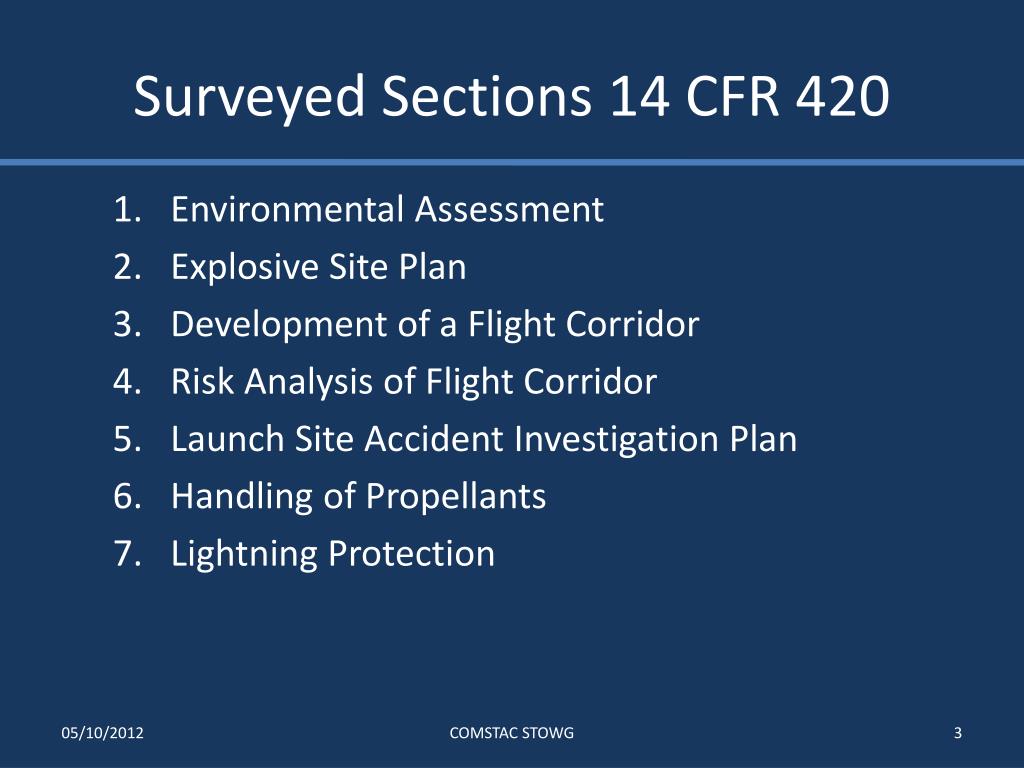 Surveyed Sections 14 CFR 420

1. Environmental Assessment
2. Explosive Site Plan
3. Development of a Flight Corridor
4. Risk Analysis of Flight Corridor
5. Launch Site Accident Investigation Plan
6. Handling of Propellants
7. Lightning Protection

05/10/2012

COMSTAC STOWG

3